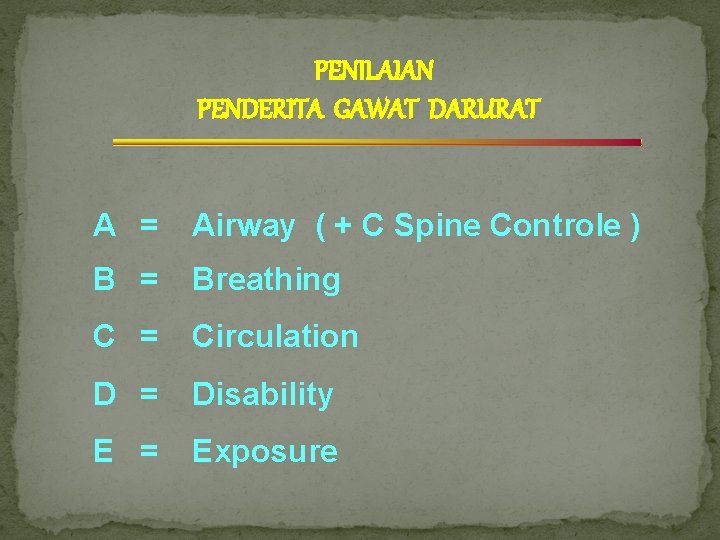 PENILAIAN
PENDERITA GAWAT DARURAT

A = Airway ( + C Spine Controle )

B = Breathing

C = Circulation

D = Disability

E = Exposure